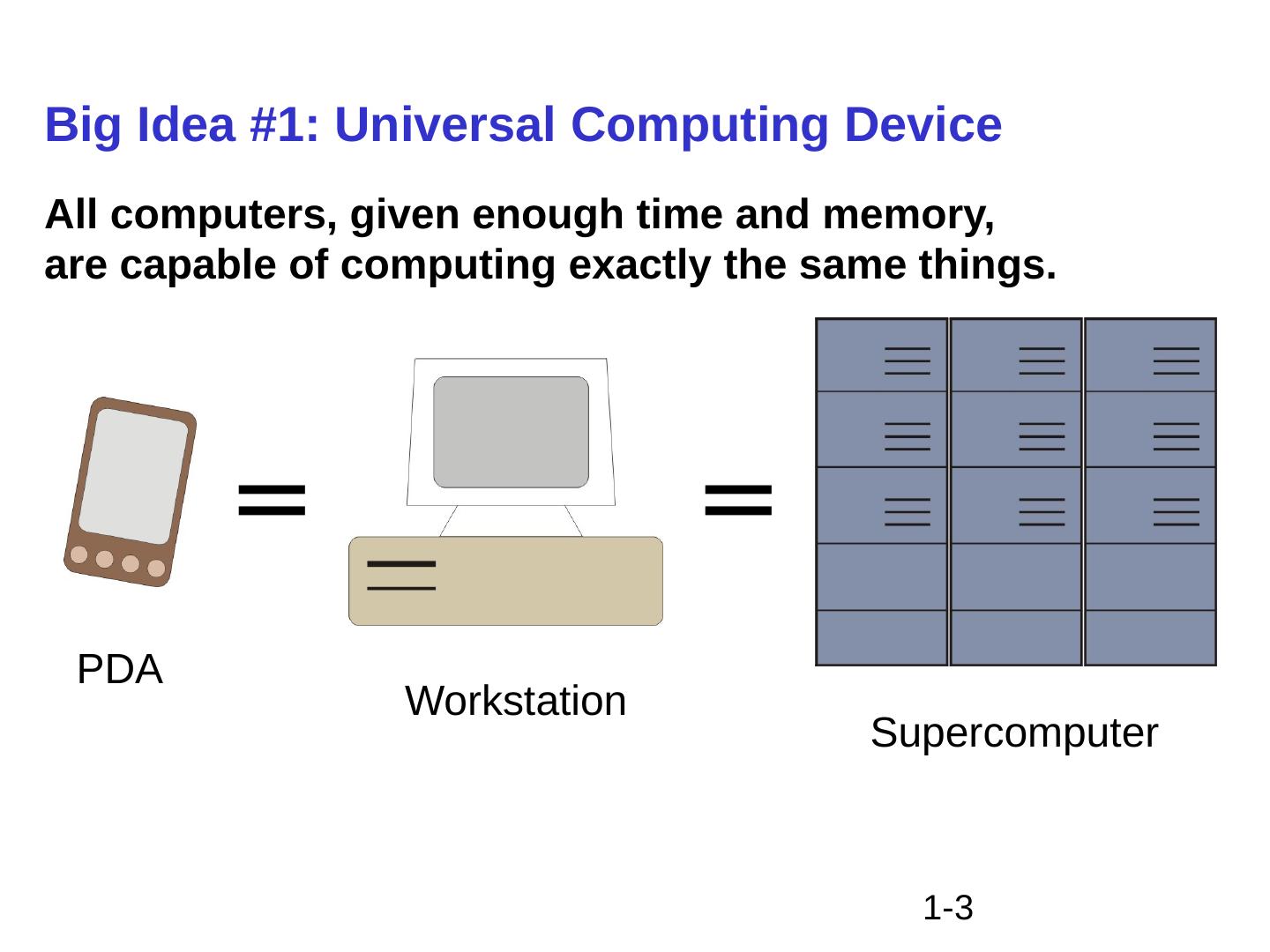 Big Idea #1: Universal Computing Device

All computers, given enough time and memory, are capable of computing exactly the same things.

=

=

PDA

Workstation

Supercomputer

1-3